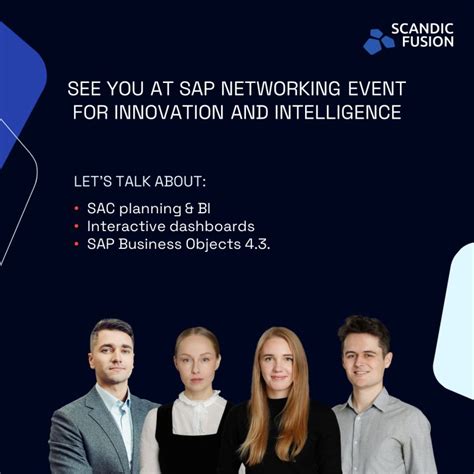 SCANDIC FUSION

SEE YOU AT SAP NETWORKING EVENT FOR INNOVATION AND INTELLIGENCE

LET'S TALK ABOUT:

• SAC planning & BI
• Interactive dashboards
• SAP Business Objects 4.3.